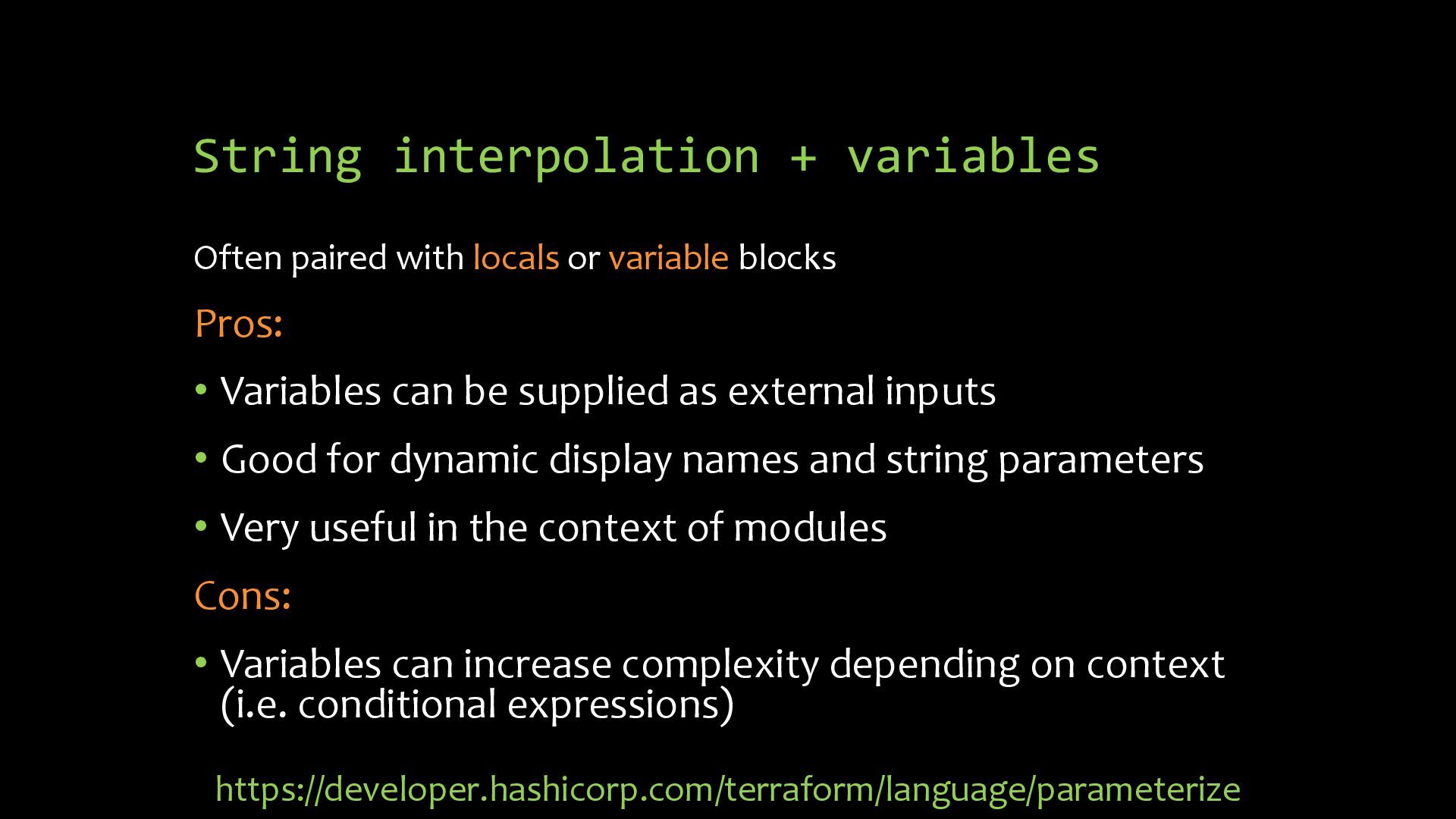 String interpolation + variables

Often paired with locals or variable blocks

Pros:

• Variables can be supplied as external inputs

• Good for dynamic display names and string parameters

• Very useful in the context of modules

Cons:

• Variables can increase complexity depending on context (i.e. conditional expressions)

https://developer.hashicorp.com/terraform/language/parameterize